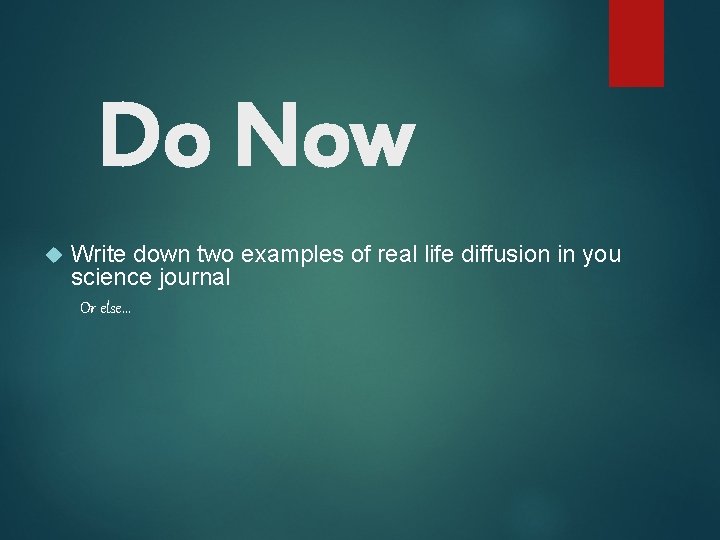 Do Now

Write down two examples of real life diffusion in you science journal

Or else…